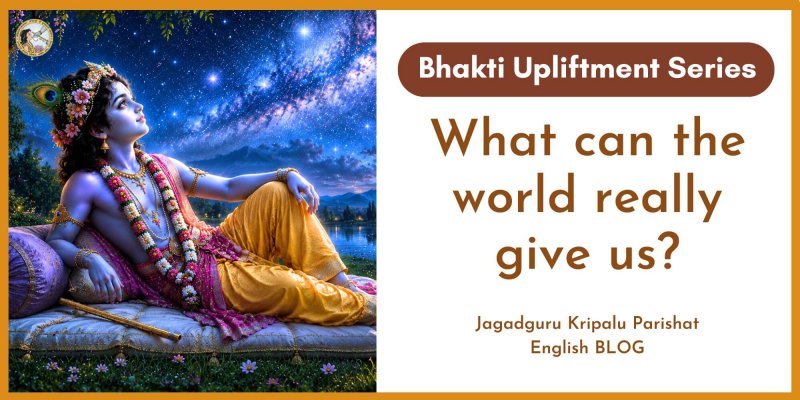 Bhakti Upliftment Series

What can the world really give us?

Jagadguru Kripalu Parishat
English BLOG